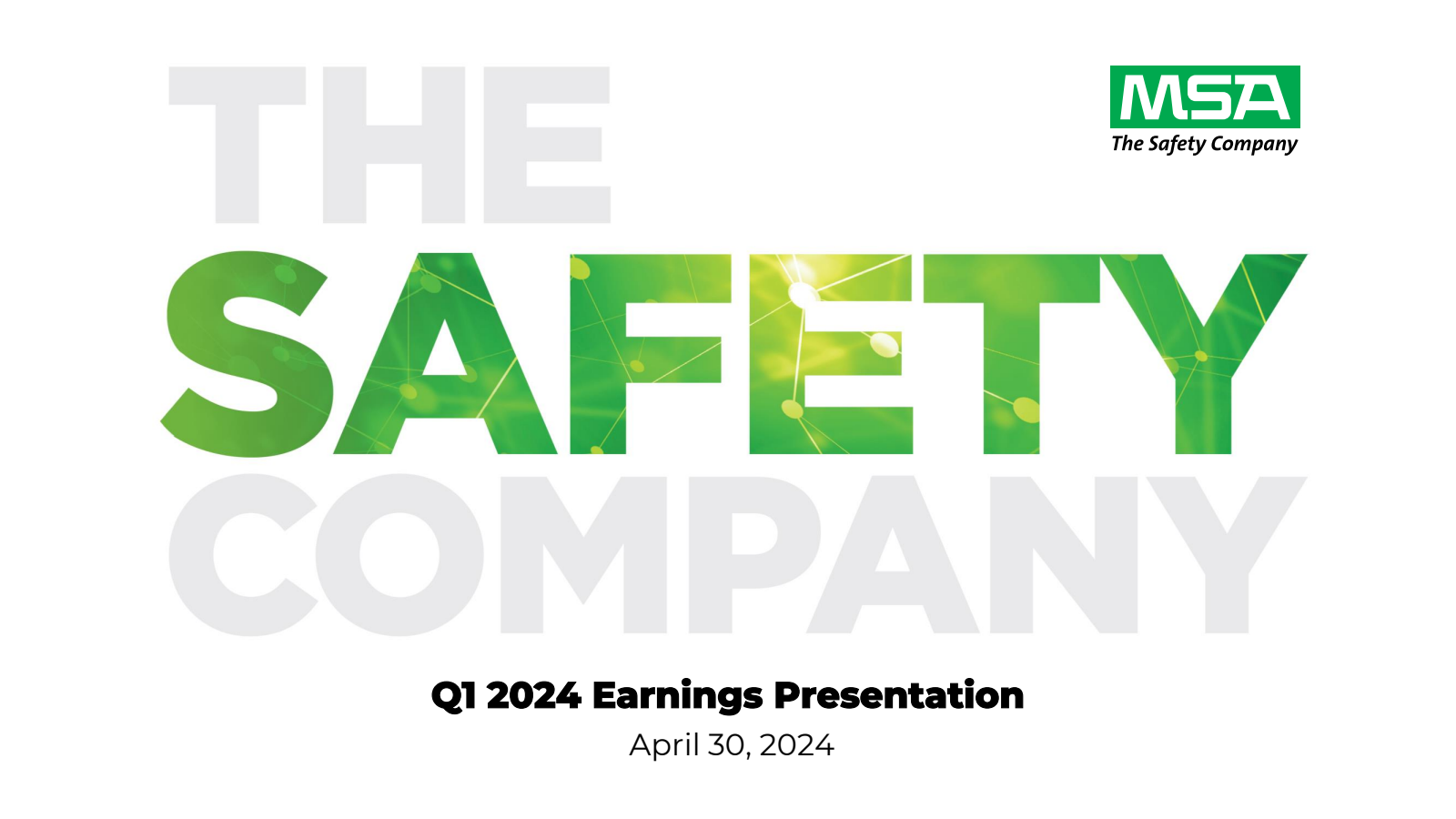 THE SAFETY COMPANY

MSA
The Safety Company

Q1 2024 Earnings Presentation
April 30, 2024